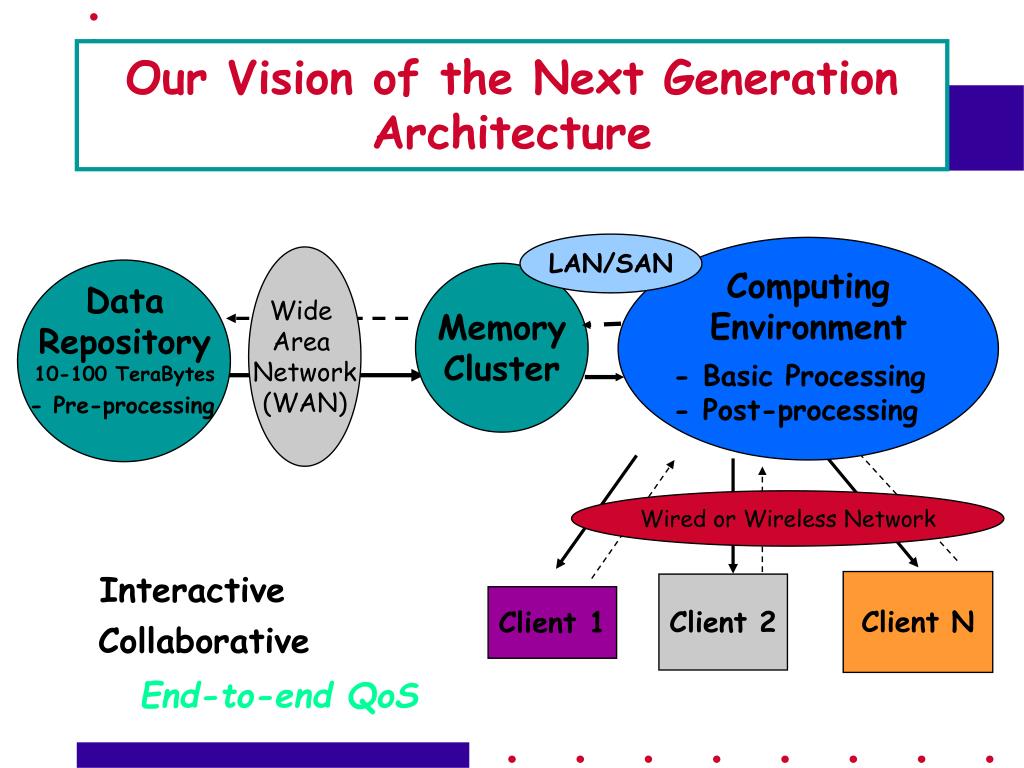 Our Vision of the Next Generation Architecture

Data Repository
10-100 TeraBytes
- Pre-processing

Wide Area Network (WAN)

Memory Cluster

LAN/SAN

Computing Environment
- Basic Processing
- Post-processing

Wired or Wireless Network

Client 1

Client 2

Client N

Interactive
Collaborative
End-to-end QoS